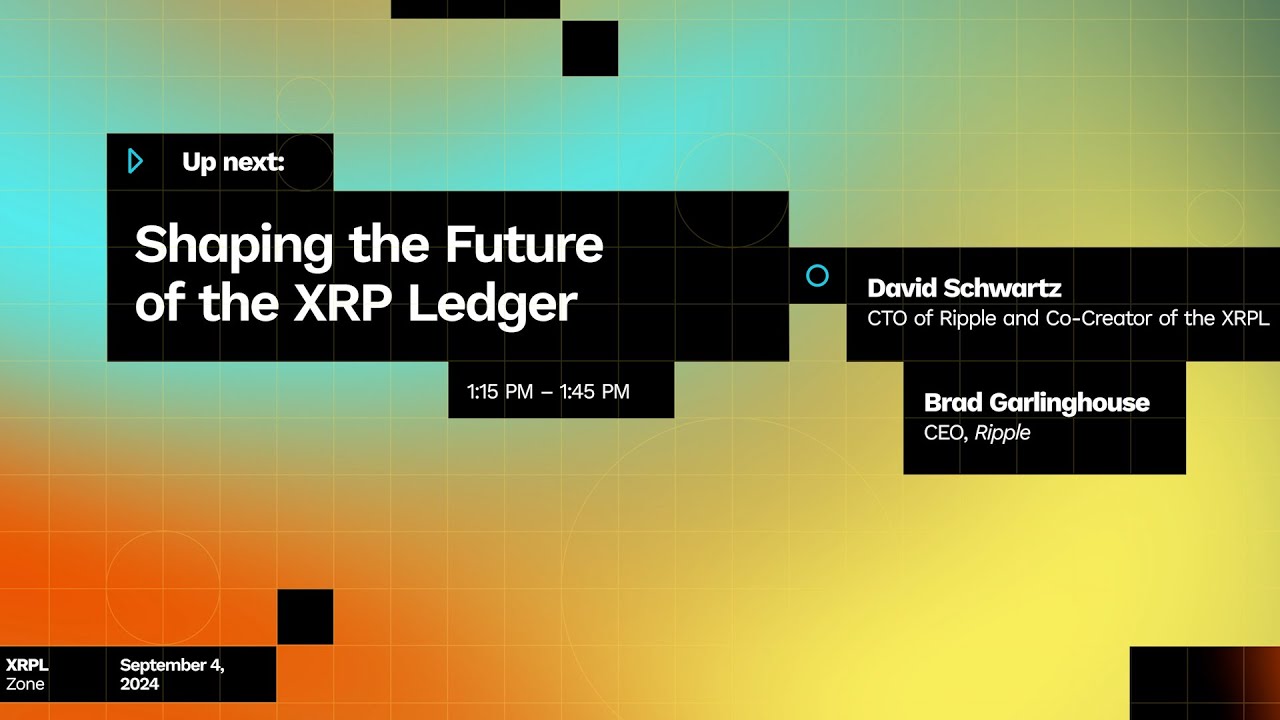 Up next:

Shaping the Future of the XRP Ledger

1:15 PM – 1:45 PM

David Schwartz
CTO of Ripple and Co-Creator of the XRPL

Brad Garlinghouse
CEO, Ripple

XRPL Zone

September 4, 2024